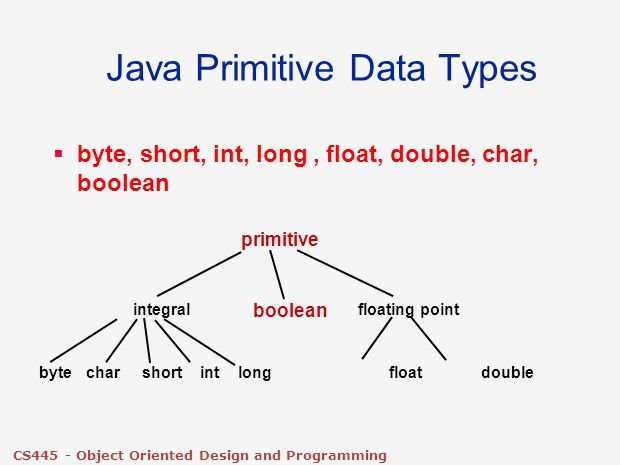 Java Primitive Data Types

▪ byte, short, int, long , float, double, char, boolean

primitive

integral

boolean

floating point

byte char short int long

float

double

CS445 - Object Oriented Design and Programming